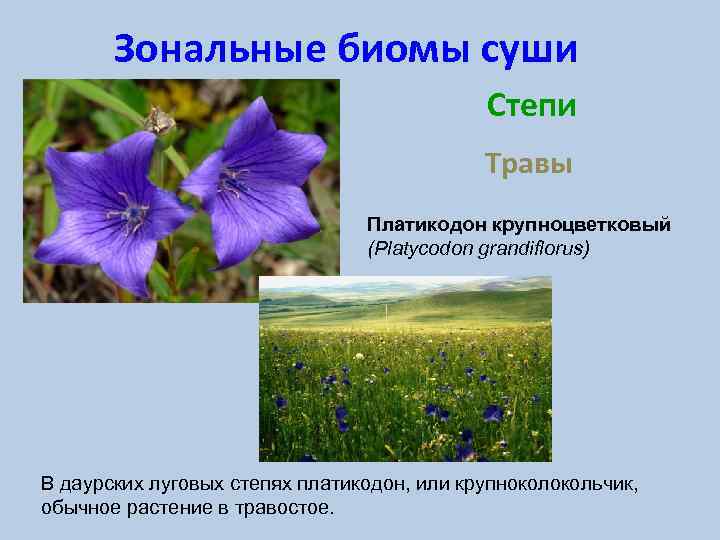 Зональные биомы суши

Степи

Травы

Платикодон крупноцветковый
(Platycodon grandiflorus)

В даурских луговых степях платикодон, или крупноколокольчик, обычное растение в травостое.